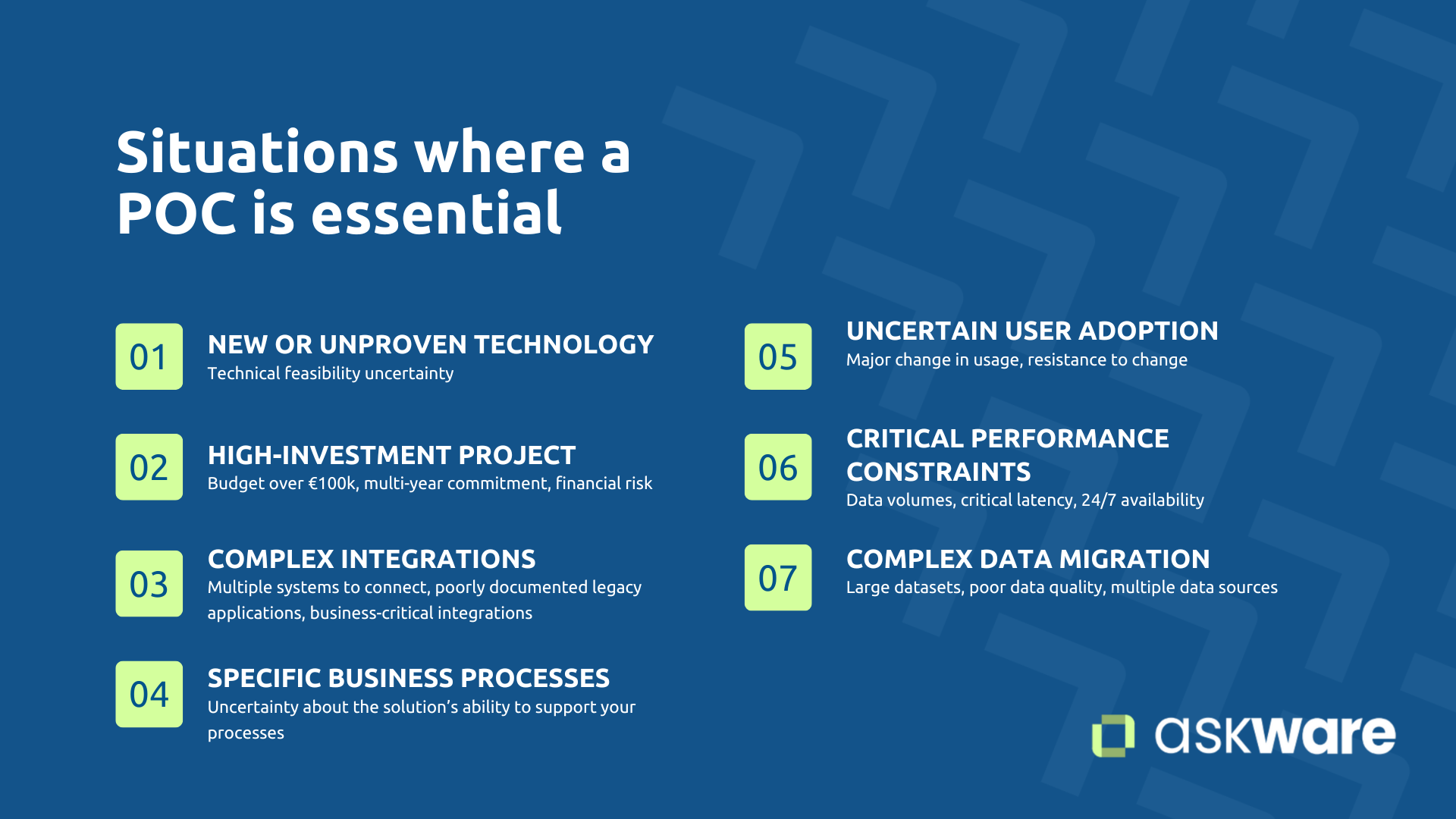 Situations where a POC is essential

01
NEW OR UNPROVEN TECHNOLOGY
Technical feasibility uncertainty

02
HIGH-INVESTMENT PROJECT
Budget over €100k, multi-year commitment, financial risk

03
COMPLEX INTEGRATIONS
Multiple systems to connect, poorly documented legacy applications, business-critical integrations

04
SPECIFIC BUSINESS PROCESSES
Uncertainty about the solution's ability to support your processes

05
UNCERTAIN USER ADOPTION
Major change in usage, resistance to change

06
CRITICAL PERFORMANCE CONSTRAINTS
Data volumes, critical latency, 24/7 availability

07
COMPLEX DATA MIGRATION
Large datasets, poor data quality, multiple data sources

askware